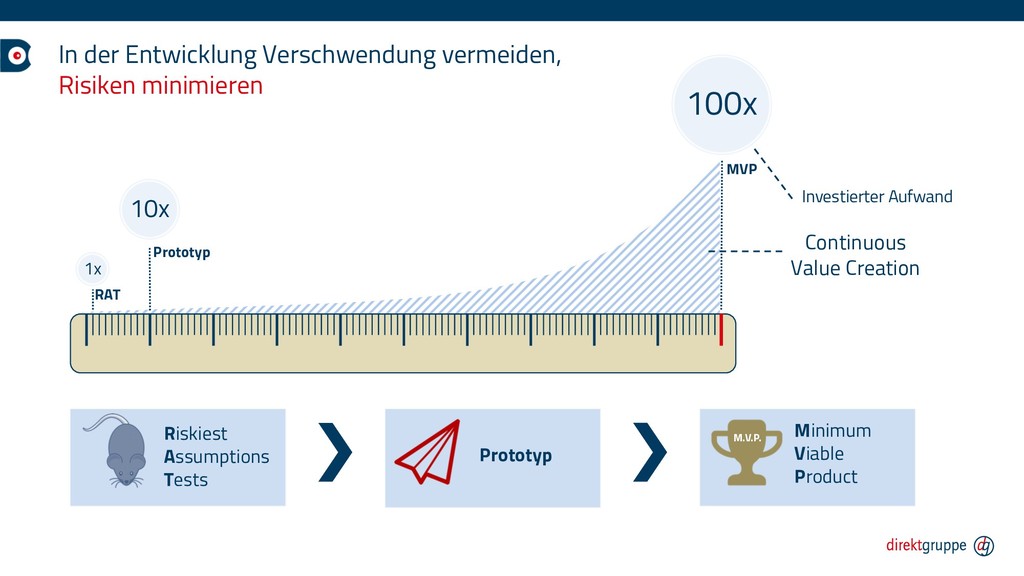 In der Entwicklung Verschwendung vermeiden,
Risiken minimieren

100x

MVP

Investierter Aufwand

10x

Prototyp

Continuous
Value Creation

1x

RAT

Riskiest
Assumptions
Tests

Prototyp

M.V.P.

Minimum
Viable
Product

direktgruppe